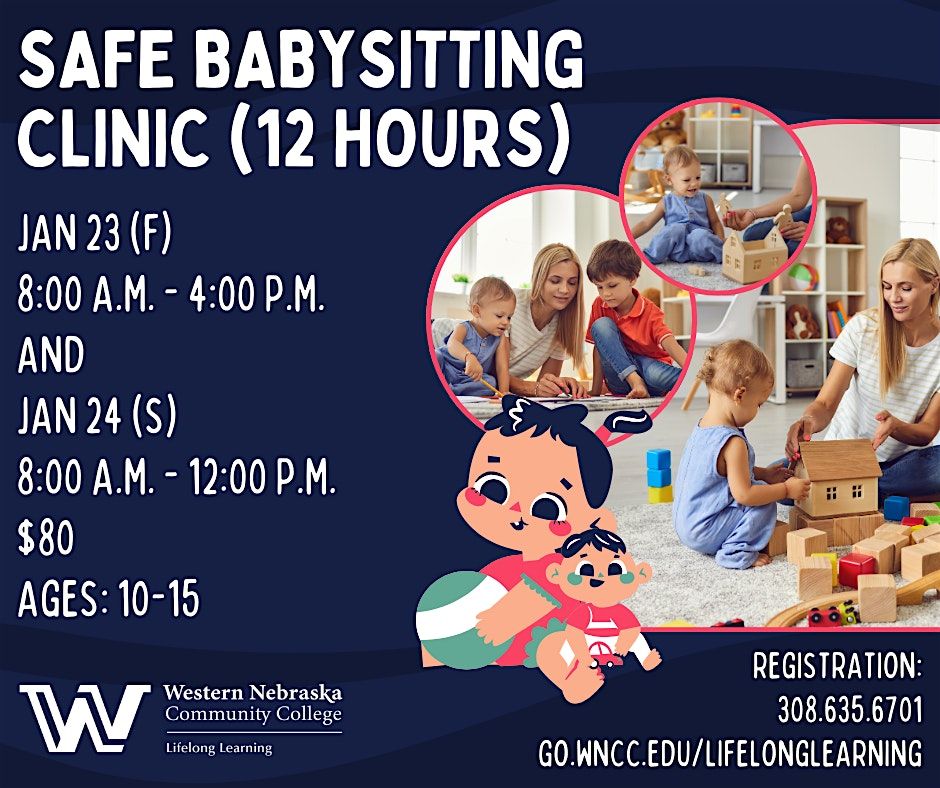 SAFE BABYSITTING CLINIC (12 HOURS)

JAN 23 (F)
8:00 A.M. - 4:00 P.M.
AND
JAN 24 (S)
8:00 A.M. - 12:00 P.M.
$80
AGES: 10-15

Western Nebraska Community College
Lifelong Learning

REGISTRATION:
308.635.6701
GO.WNCC.EDU/LIFELONGLEARNING